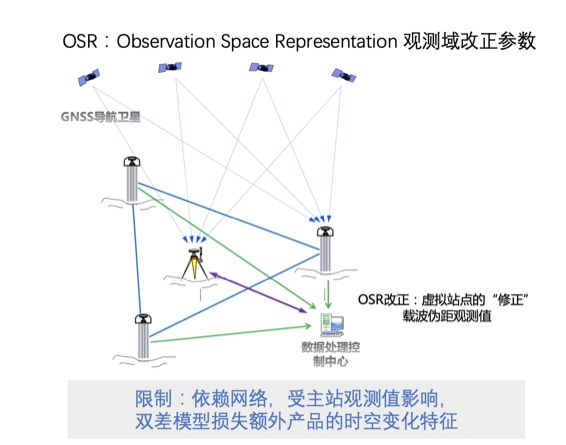 OSR：Observation Space Representation 观测域改正参数

GNSS导航卫星

OSR改正：虚拟站点的“修正”载波伪距观测值

数据处理控制中心

限制：依赖网络，受主站观测值影响，双差模型损失额外产品的时空变化特征